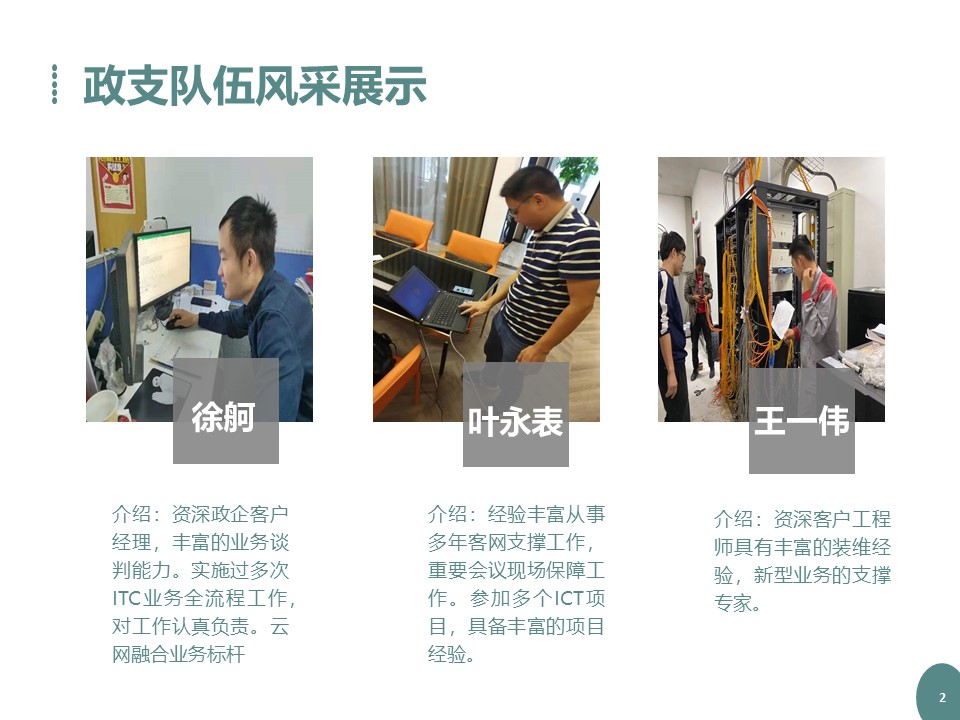 政支队伍风采展示

徐舸

介绍：资深政企客户经理，丰富的业务谈判能力。实施过多次ITC业务全流程工作，对工作认真负责。云网融合业务标杆

叶永表

介绍：经验丰富从事多年客网支撑工作，重要会议现场保障工作。参加多个ICT项目，具备丰富的项目经验。

王一伟

介绍：资深客户工程师具有丰富的装维经验，新型业务的支撑专家。

2